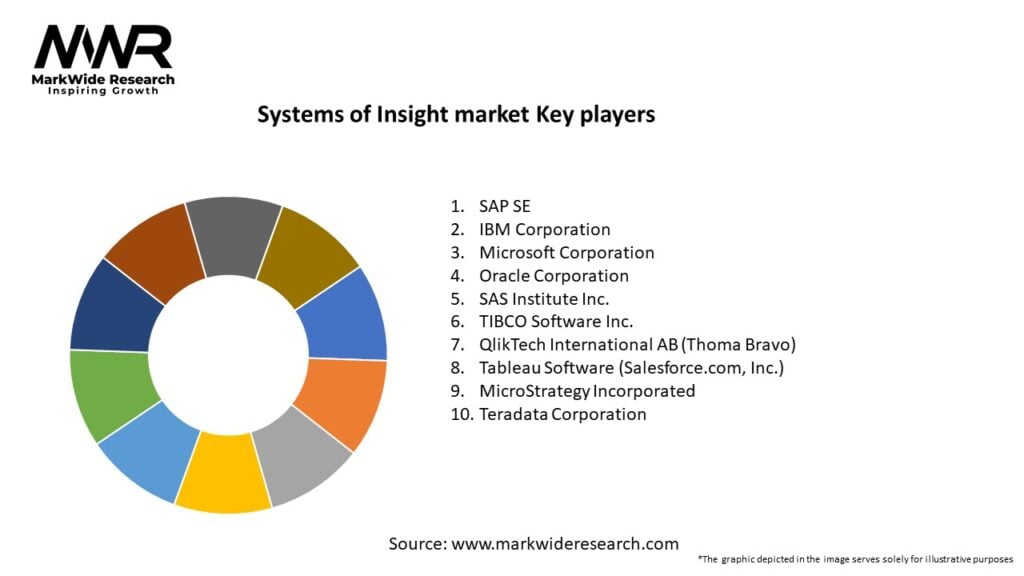 MWR
MarkWide Research
Inspiring Growth

Systems of Insight market Key players

1. SAP SE
2. IBM Corporation
3. Microsoft Corporation
4. Oracle Corporation
5. SAS Institute Inc.
6. TIBCO Software Inc.
7. QlikTech International AB (Thoma Bravo)
8. Tableau Software (Salesforce.com, Inc.)
9. MicroStrategy Incorporated
10. Teradata Corporation

Source: www.markwideresearch.com

*The graphic depicted in the image serves solely for illustrative purposes